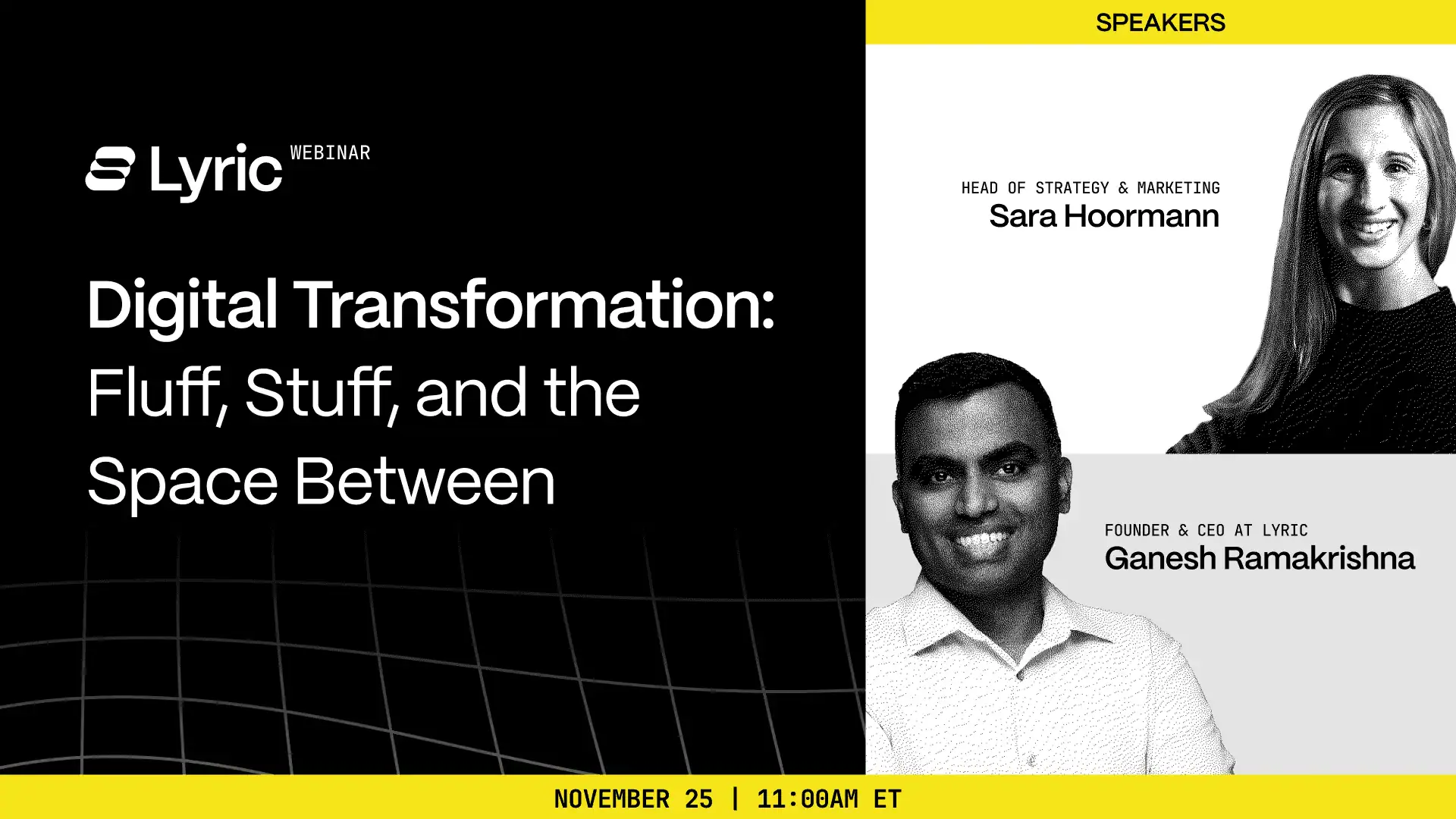 Lyric WEBINAR

Digital Transformation: Fluff, Stuff, and the Space Between

SPEAKERS

HEAD OF STRATEGY & MARKETING
Sara Hoormann

FOUNDER & CEO AT LYRIC
Ganesh Ramakrishna

NOVEMBER 25 | 11:00AM ET